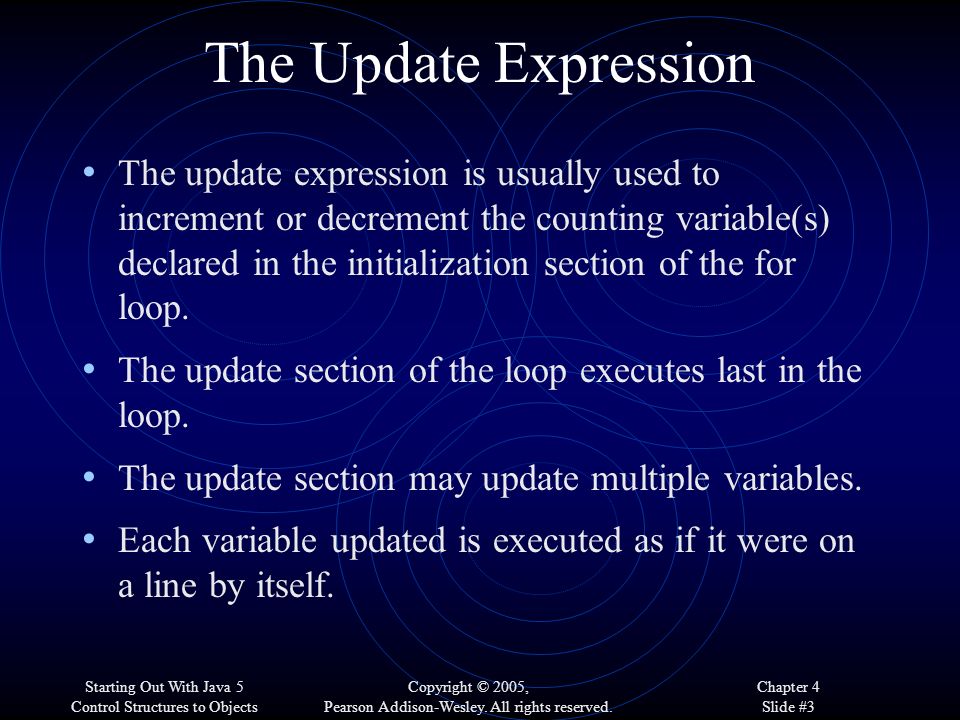 The Update Expression

• The update expression is usually used to increment or decrement the counting variable(s) declared in the initialization section of the for loop.

• The update section of the loop executes last in the loop.

• The update section may update multiple variables.

• Each variable updated is executed as if it were on a line by itself.

Starting Out With Java 5
Control Structures to Objects

Copyright © 2005,
Pearson Addison-Wesley. All rights reserved.

Chapter 4
Slide #3